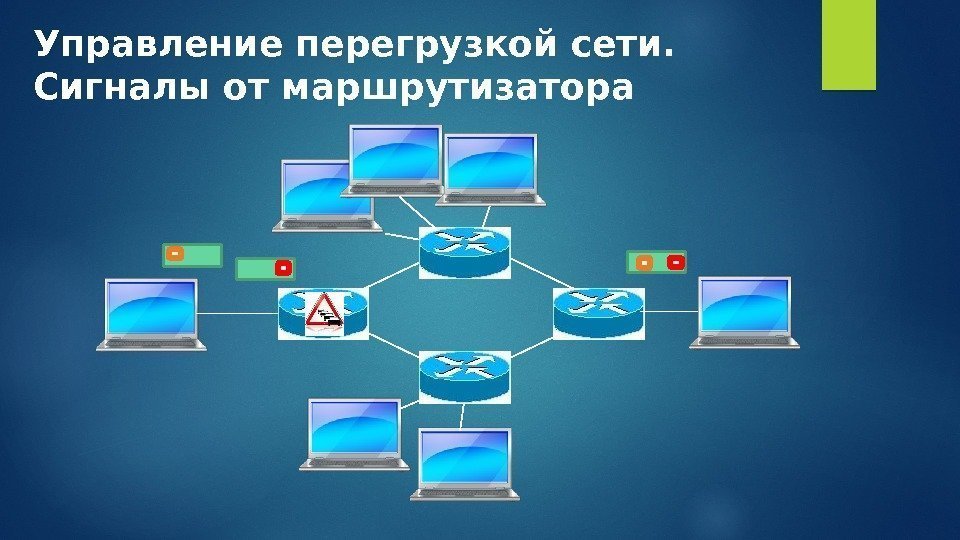 Управление перегрузкой сети. Сигналы от маршрутизатора